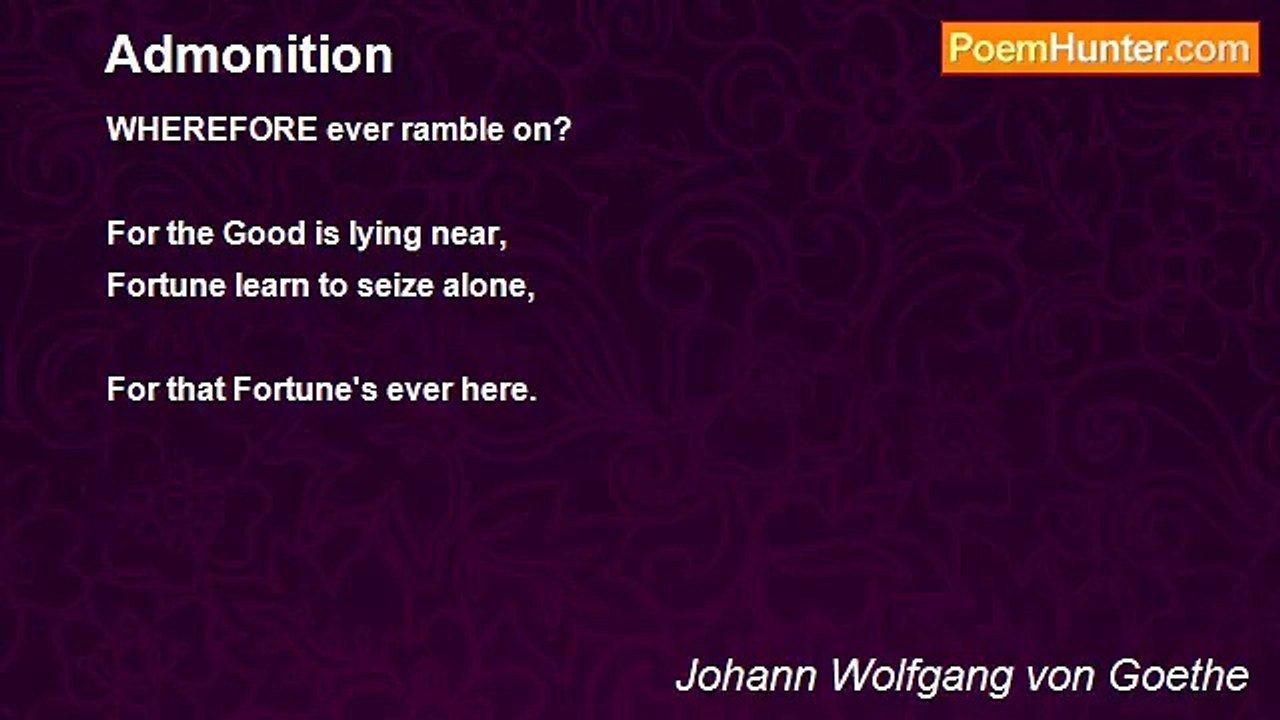 Admonition

PoemHunter.com

WHEREFORE ever ramble on?

For the Good is lying near,
Fortune learn to seize alone,

For that Fortune's ever here.

Johann Wolfgang von Goethe